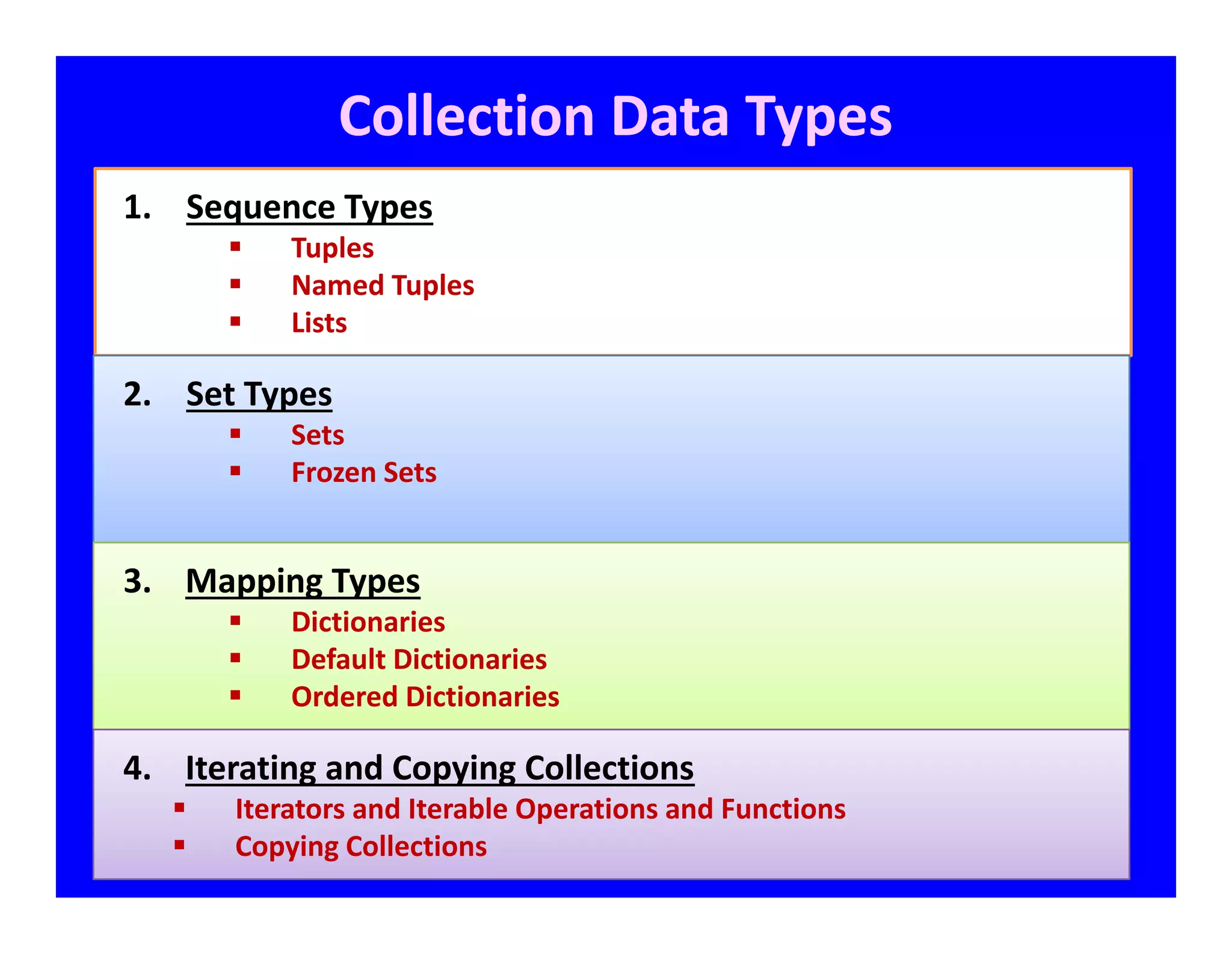 Collection Data Types

1. Sequence Types
▪ Tuples
▪ Named Tuples
▪ Lists

2. Set Types
▪ Sets
▪ Frozen Sets

3. Mapping Types
▪ Dictionaries
▪ Default Dictionaries
▪ Ordered Dictionaries

4. Iterating and Copying Collections
▪ Iterators and Iterable Operations and Functions
▪ Copying Collections